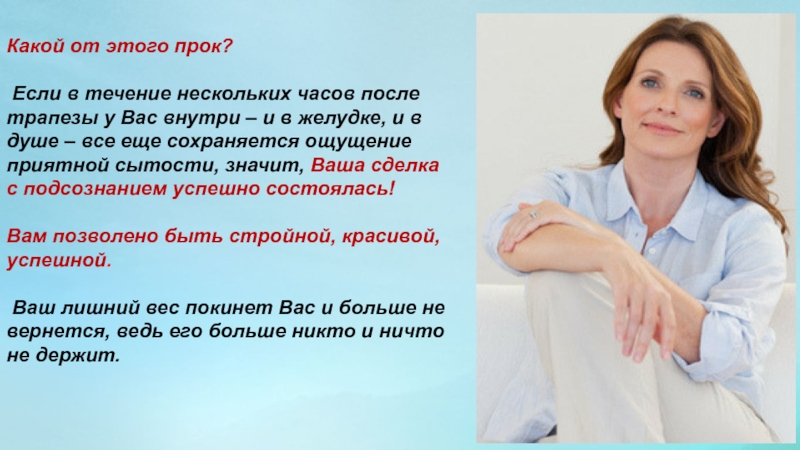 Какой от этого прок?

Если в течение нескольких часов после трапезы у Вас внутри – и в желудке, и в душе – все еще сохраняется ощущение приятной сытости, значит, Ваша сделка с подсознанием успешно состоялась!

Вам позволено быть стройной, красивой, успешной.

Ваш лишний вес покинет Вас и больше не вернется, ведь его больше никто и ничто не держит.